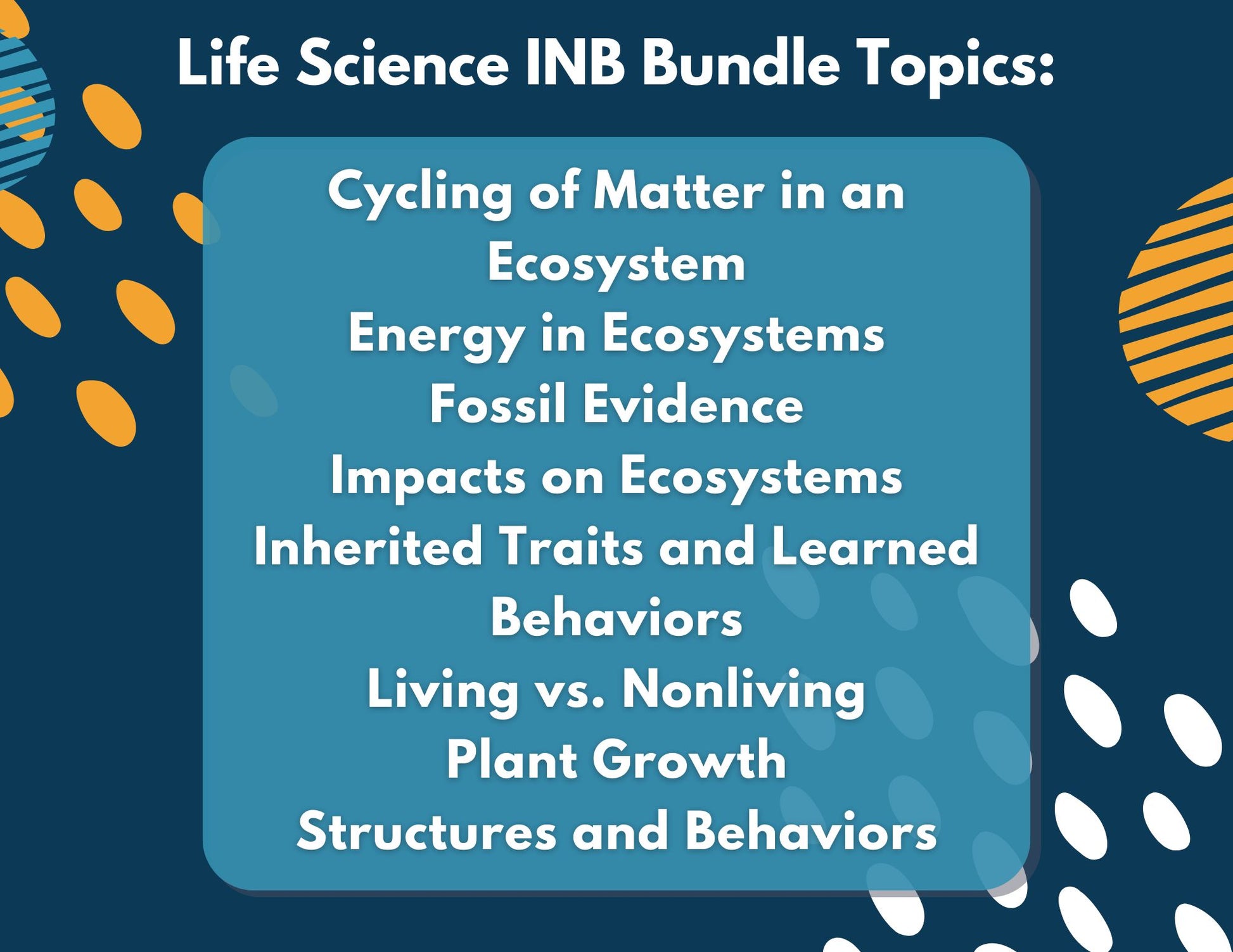 Life Science INB Bundle Topics:

Cycling of Matter in an Ecosystem
Energy in Ecosystems
Fossil Evidence
Impacts on Ecosystems
Inherited Traits and Learned Behaviors
Living vs. Nonliving
Plant Growth
Structures and Behaviors